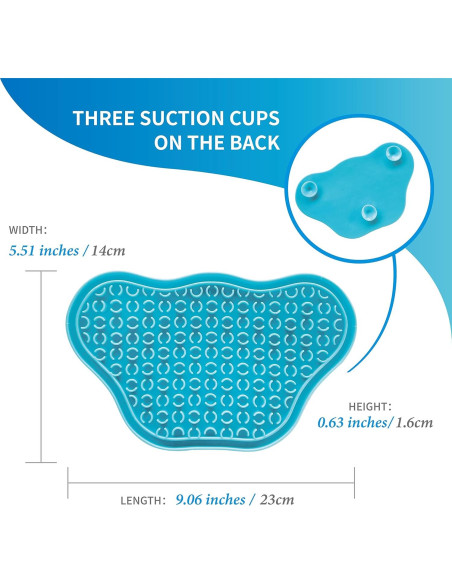 THREE SUCTION CUPS
ON THE BACK

WIDTH:
5.51 inches / 14cm

HEIGHT:
0.63 inches/ 1.6cm

LENGTH: 9.06 inches / 23cm